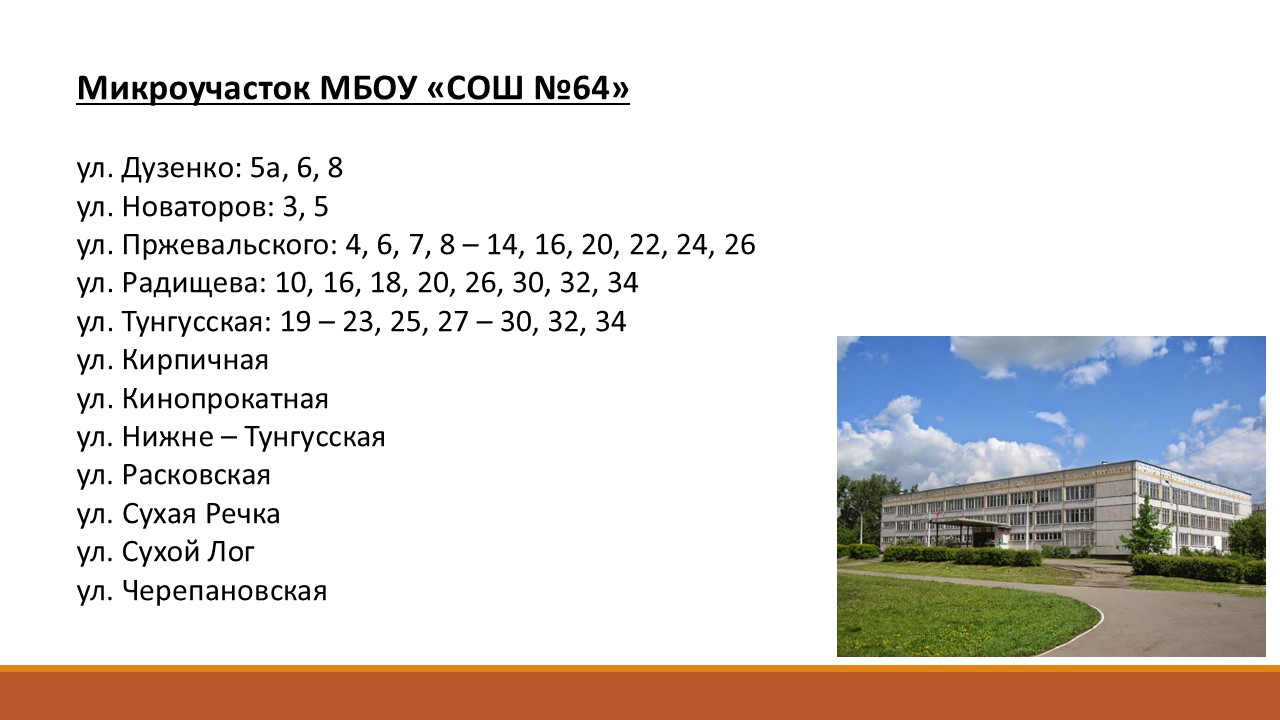 Микроучасток МБОУ «СОШ №64»

ул. Дузенко: 5а, 6, 8
ул. Новаторов: 3, 5
ул. Пржевальского: 4, 6, 7, 8 – 14, 16, 20, 22, 24, 26
ул. Радищева: 10, 16, 18, 20, 26, 30, 32, 34
ул. Тунгусская: 19 – 23, 25, 27 – 30, 32, 34
ул. Кирпичная
ул. Кинопрокатная
ул. Нижне – Тунгусская
ул. Расковская
ул. Сухая Речка
ул. Сухой Лог
ул. Черепановская